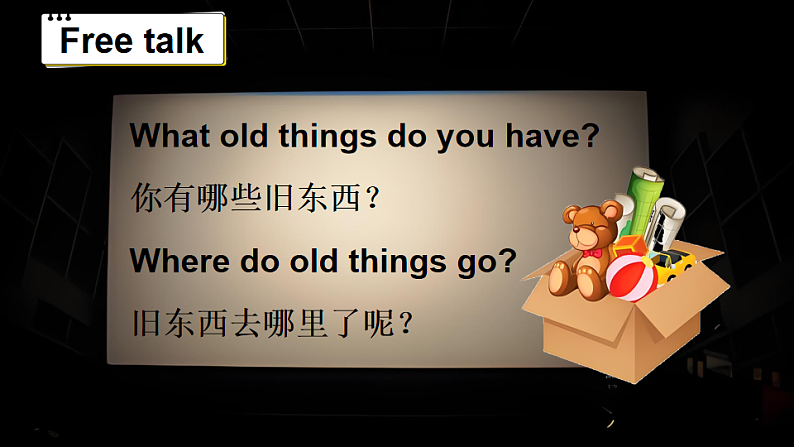 Free talk

What old things do you have?

你有哪些旧东西？

Where do old things go?

旧东西去哪里了呢？